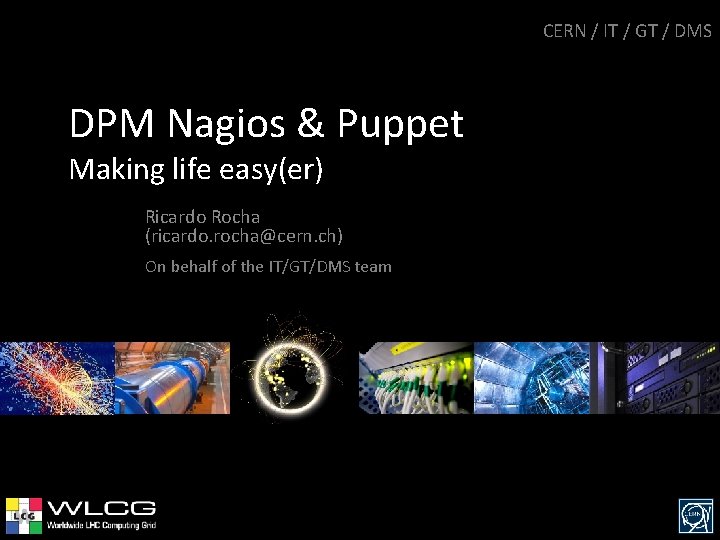 CERN / IT / GT / DMS

DPM Nagios & Puppet
Making life easy(er)

Ricardo Rocha
(ricardo.rocha@cern.ch)

On behalf of the IT/GT/DMS team

LCG WLCG
Worldwide LHC Computing Grid

CERN